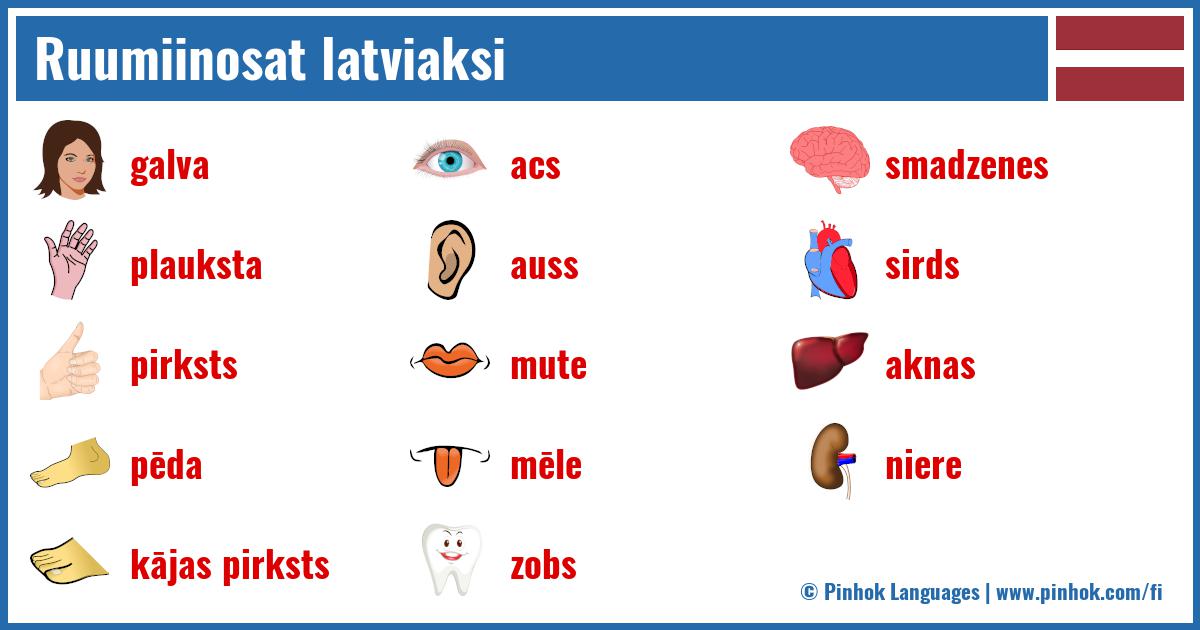 Ruumiinosat latviaksi

galva

plauksta

pirksts

pēda

kājas pirksts

acs

auss

mute

mēle

zobs

smadzenes

sirds

aknas

niere

© Pinhok Languages | www.pinhok.com/fi